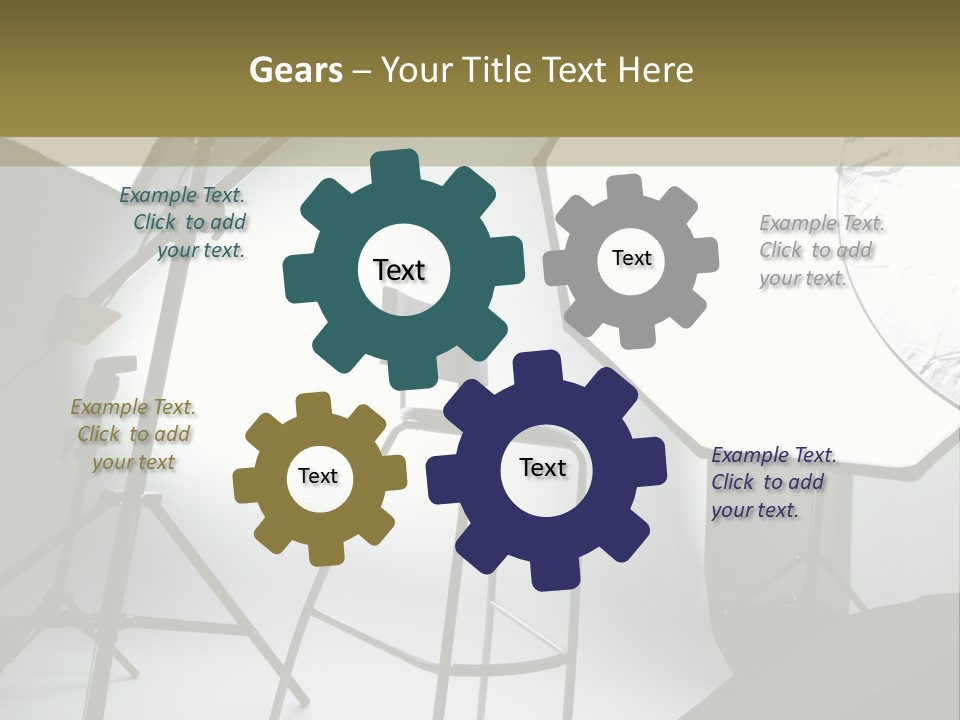 Gears – Your Title Text Here

Example Text. Click to add your text.

Text

Text

Example Text. Click to add your text.

Example Text. Click to add your text

Text

Text

Example Text. Click to add your text.